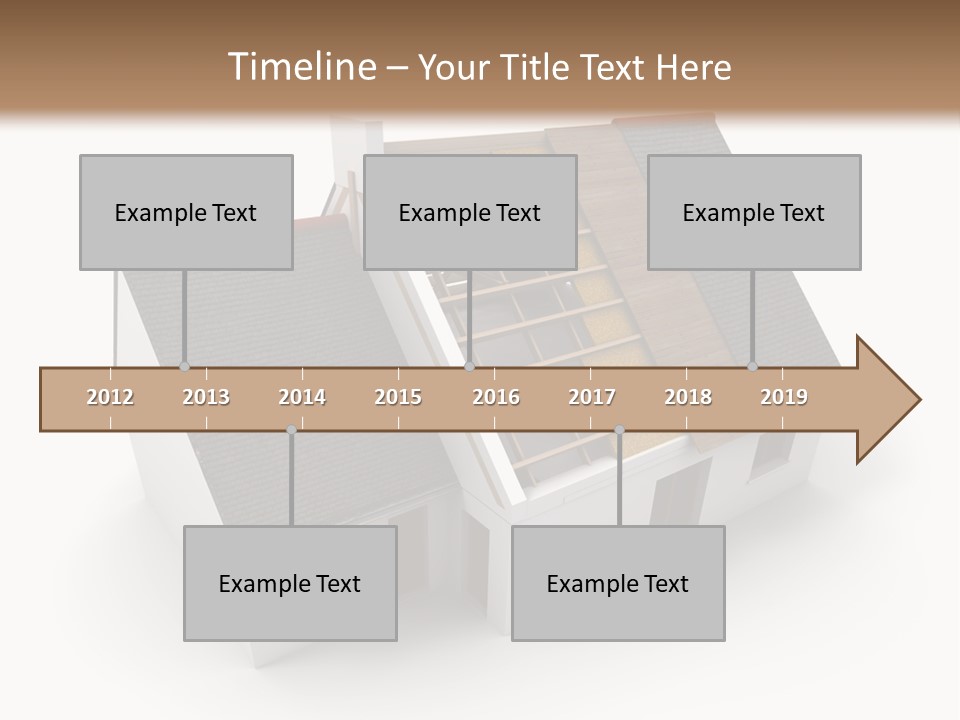 Timeline – Your Title Text Here

Example Text

Example Text

Example Text

2012 2013 2014 2015 2016 2017 2018 2019

Example Text

Example Text